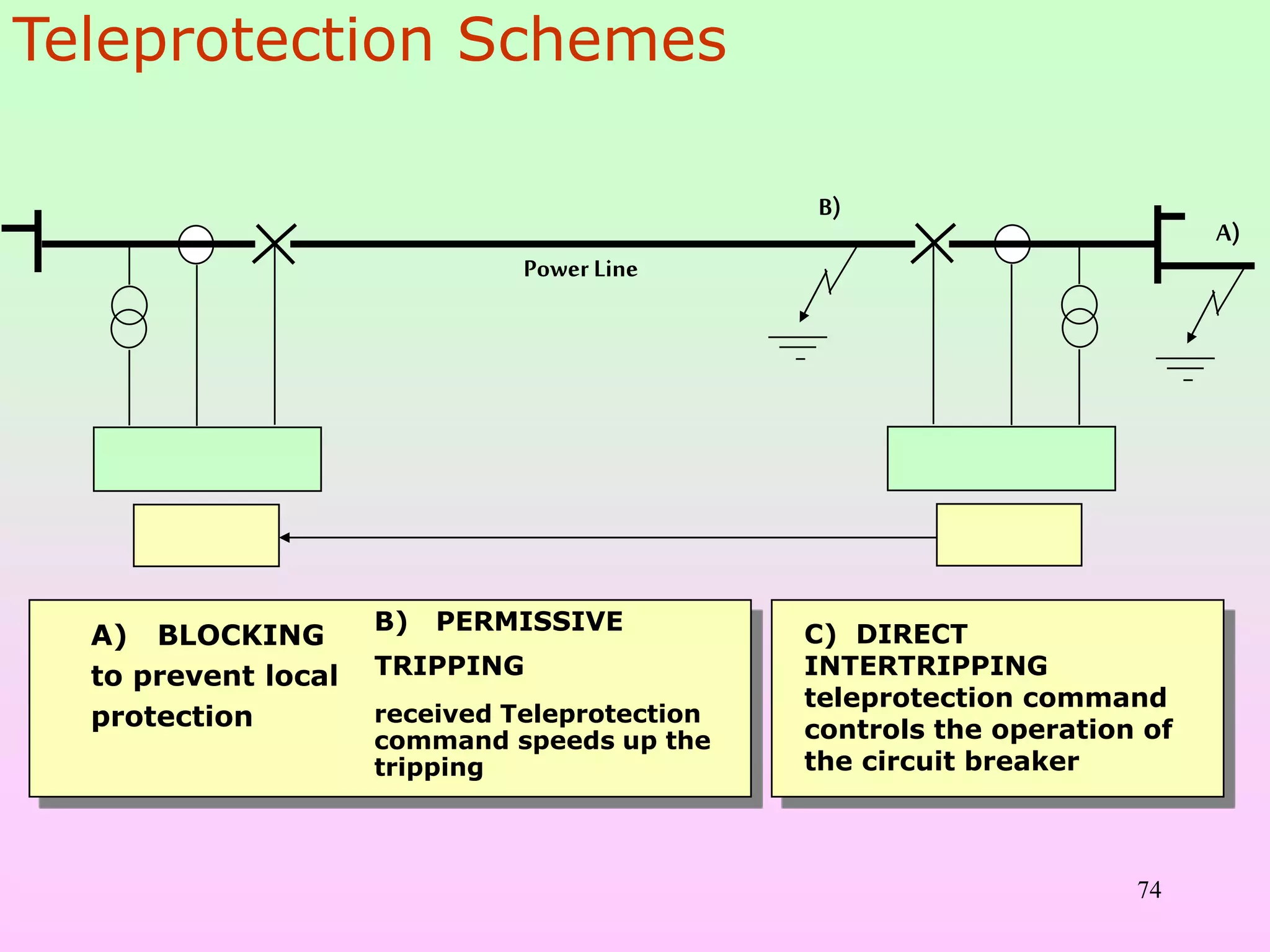 Teleprotection Schemes

B)

A)

Power Line

A) BLOCKING
to prevent local protection

B) PERMISSIVE TRIPPING

received Teleprotection command speeds up the tripping

C) DIRECT INTERTRIPPING
teleprotection command controls the operation of the circuit breaker

74